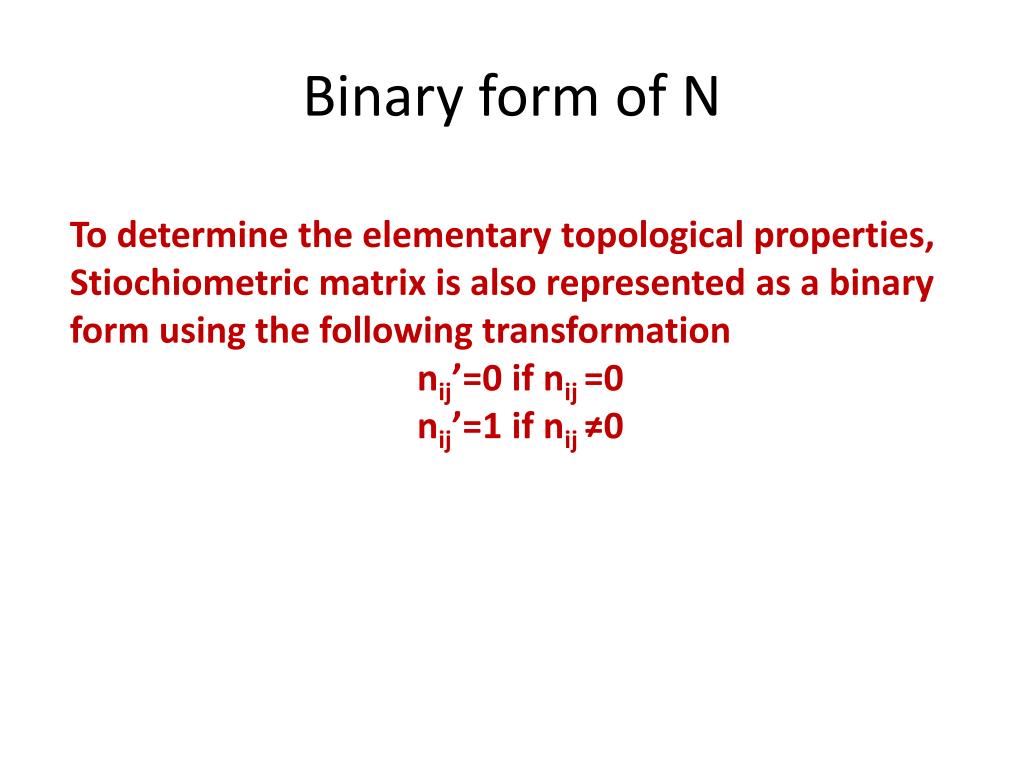 Binary form of N

To determine the elementary topological properties, Stiochiometric matrix is also represented as a binary form using the following transformation

$n_{ij}'=0$ if $n_{ij}=0$
$n_{ij}'=1$ if $n_{ij} \neq 0$